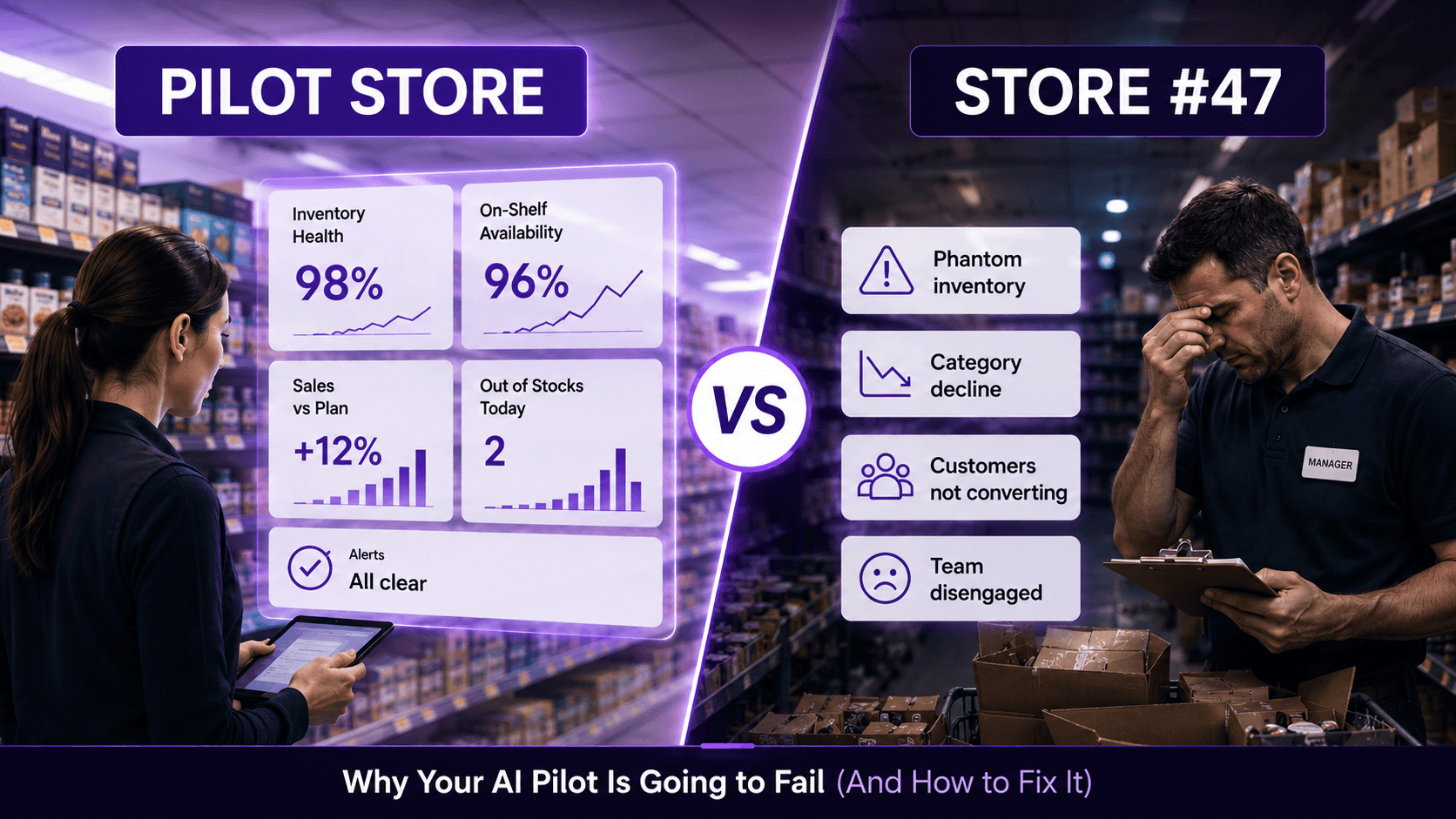 PILOT STORE

Inventory Health
98%

On-Shelf Availability
96%

Sales vs Plan
+12%

Out of Stocks Today
2

Alerts
All clear

VS

STORE #47

Phantom inventory

Category decline

Customers not converting

Team disengaged

MANAGER

Why Your AI Pilot Is Going to Fail (And How to Fix It)